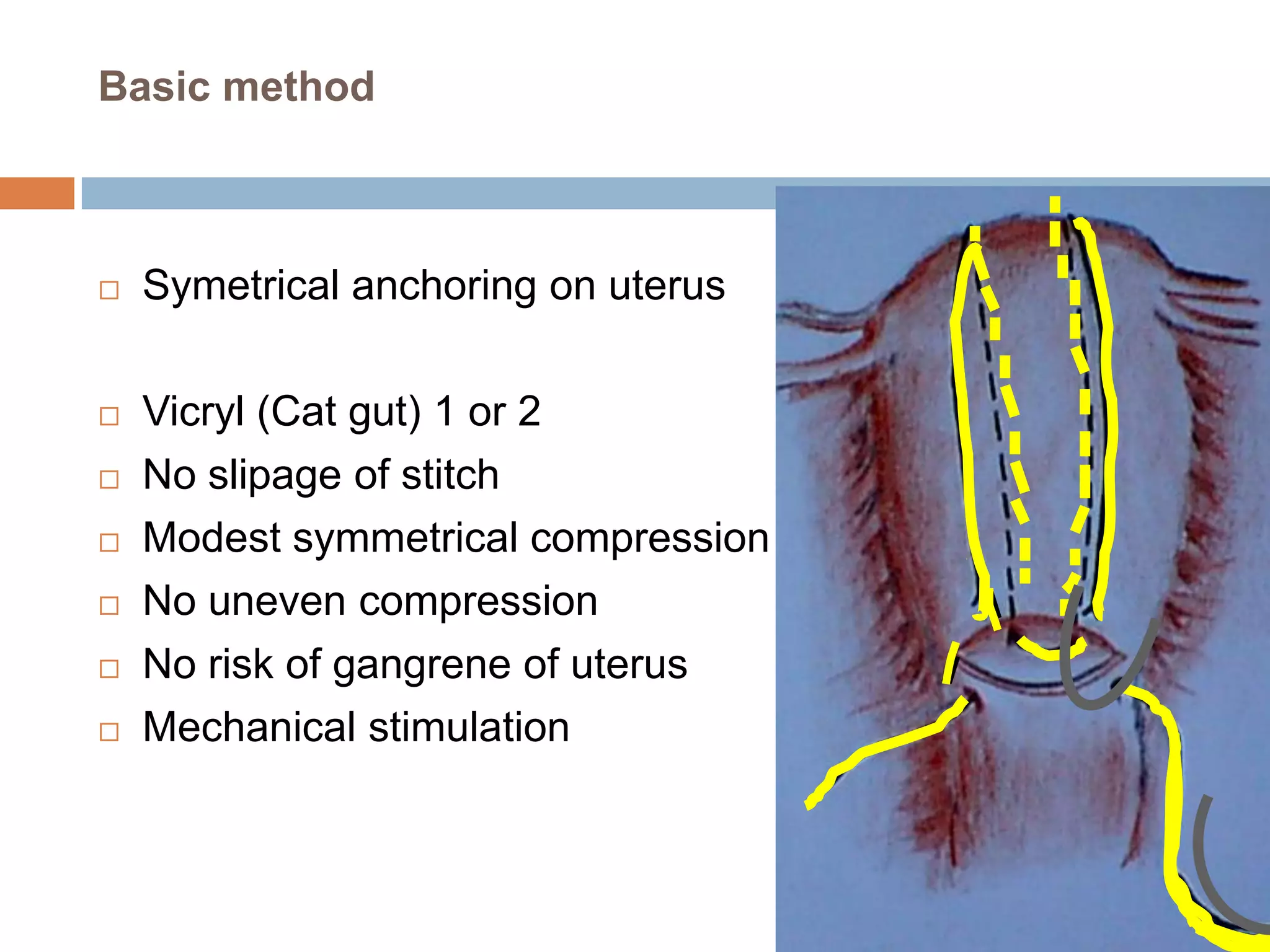 Basic method

□ Symetrical anchoring on uterus

□ Vicryl (Cat gut) 1 or 2
□ No slipage of stitch
□ Modest symmetrical compression
□ No uneven compression
□ No risk of gangrene of uterus
□ Mechanical stimulation